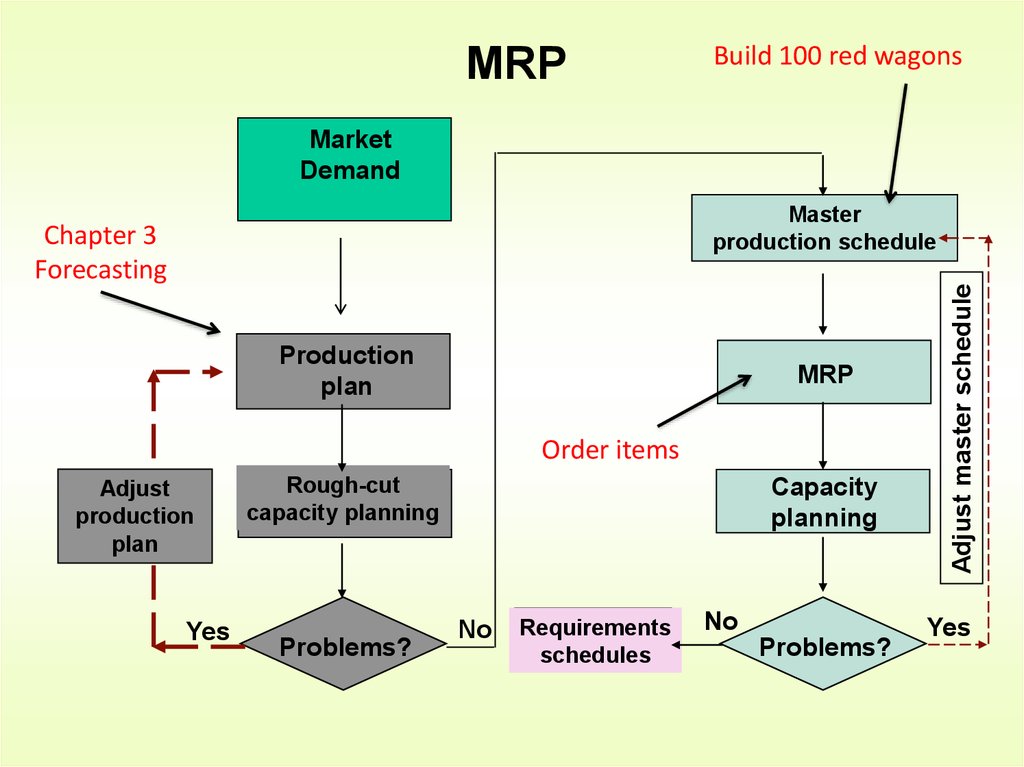 MRP

Build 100 red wagons

Market Demand

Chapter 3 Forecasting

Production plan

Adjust production plan

Rough-cut capacity planning

Yes

Problems?

No

Master production schedule

MRP

Order items

Capacity planning

Adjust master schedule

Requirements schedules

No

Problems?

Yes